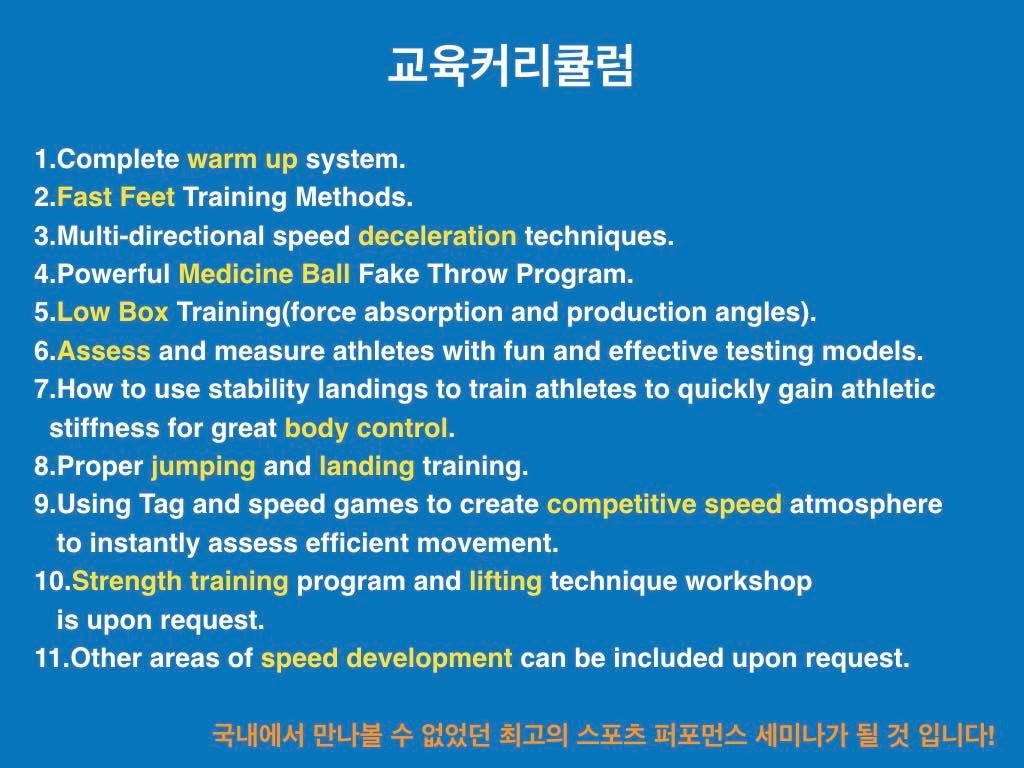 교육커리큘럼

1.Complete warm up system.
2.Fast Feet Training Methods.
3.Multi-directional speed deceleration techniques.
4.Powerful Medicine Ball Fake Throw Program.
5.Low Box Training(force absorption and production angles).
6.Assess and measure athletes with fun and effective testing models.
7.How to use stability landings to train athletes to quickly gain athletic stiffness for great body control.
8.Proper jumping and landing training.
9.Using Tag and speed games to create competitive speed atmosphere to instantly assess efficient movement.
10.Strength training program and lifting technique workshop is upon request.
11.Other areas of speed development can be included upon request.

국내에서 만나볼 수 없었던 최고의 스포츠 퍼포먼스 세미나가 될 것 입니다!